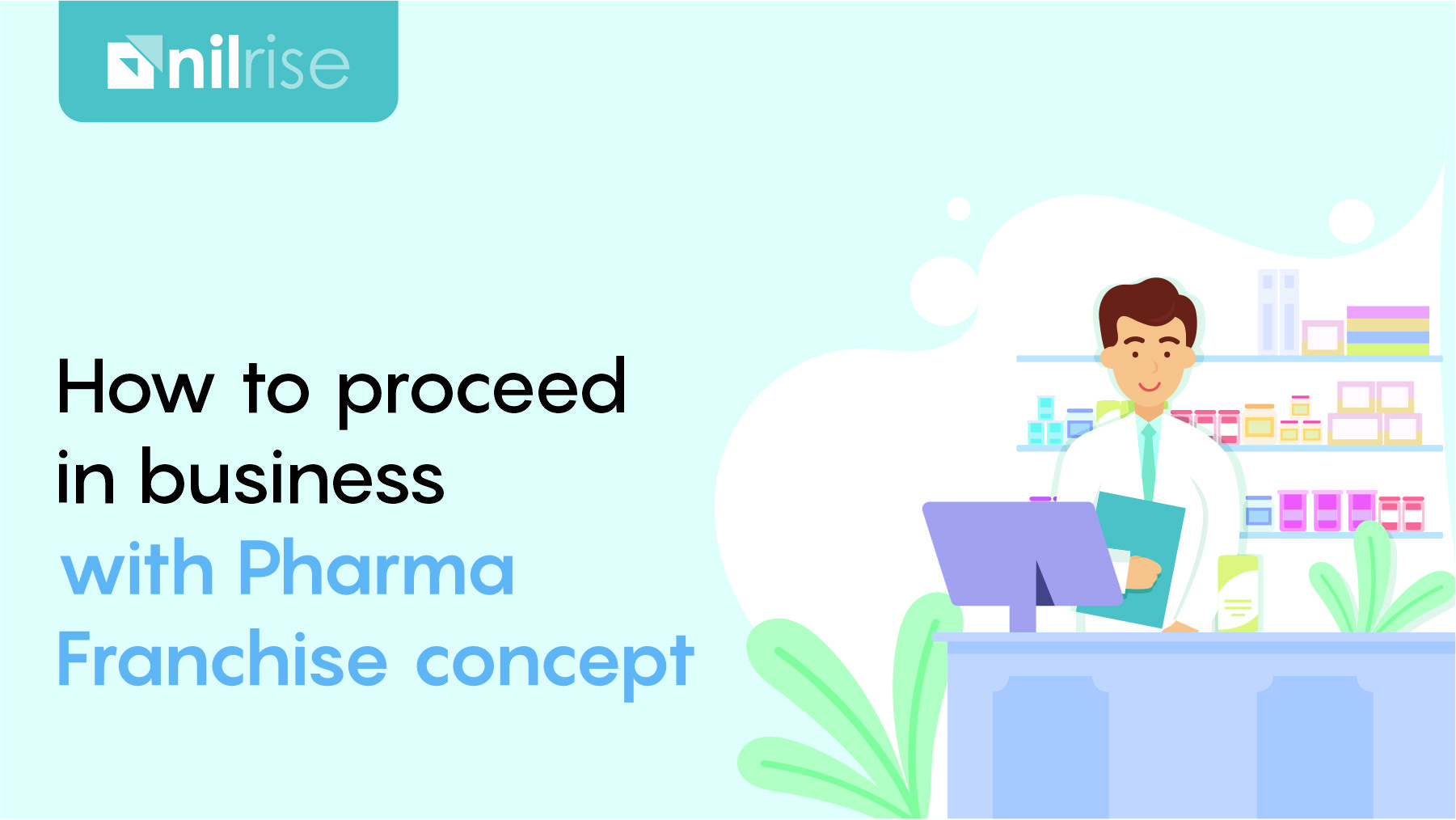 nilrise

How to proceed in business with Pharma Franchise concept